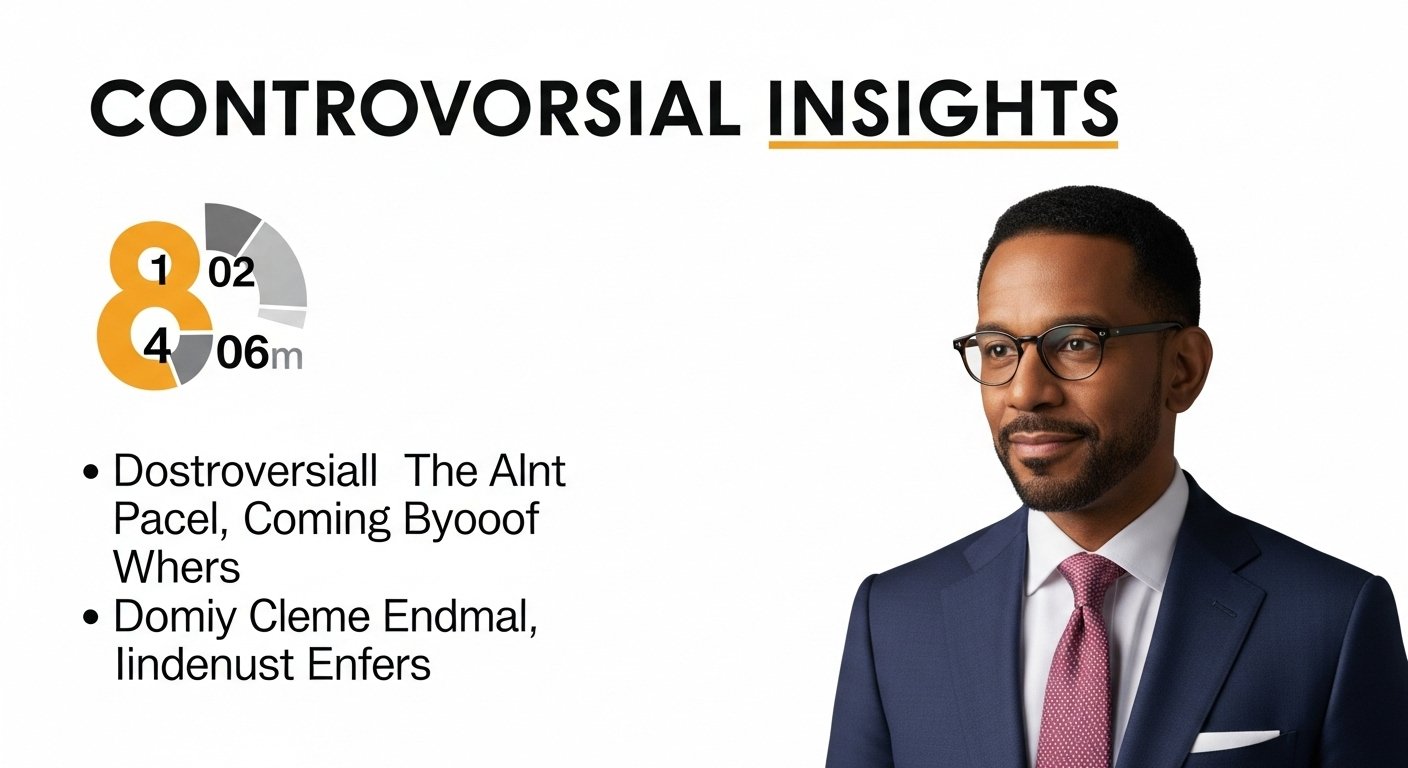 CONTROVORSIAL INSIGHTS

8
1 02
4 06m

• Dostroversiall The Alnt Pacel, Coming Byooof Whers
• Domiy Cleme Endmal, Iindenust Enfers